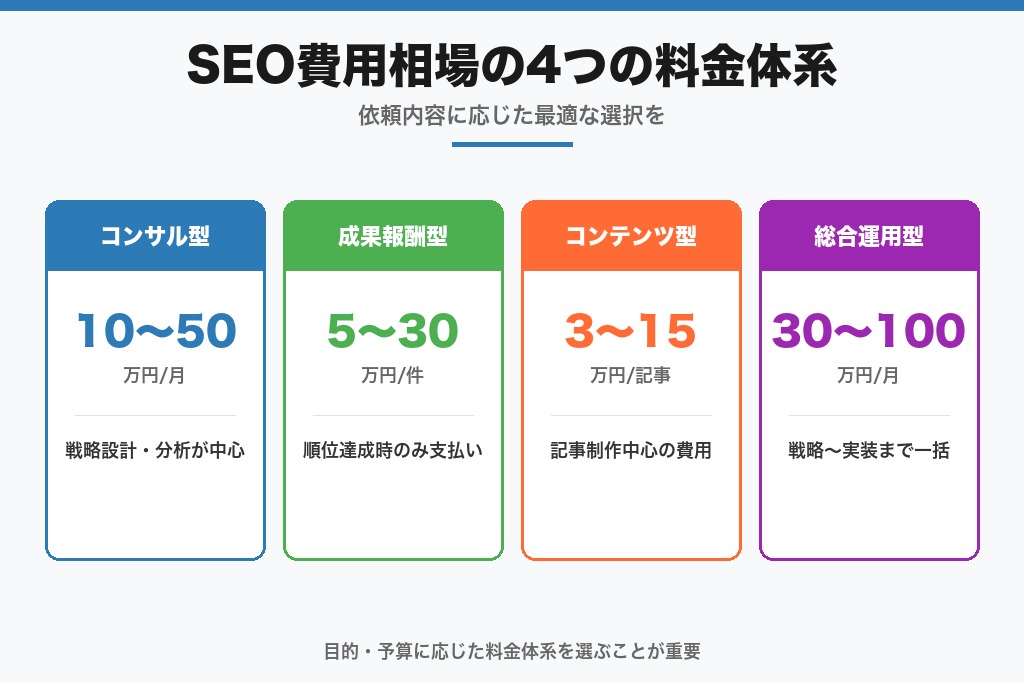 SEO費用相場の4つの料金体系

依頼内容に応じた最適な選択を

コンサル型

10〜50

万円/月

戦略設計・分析が中心

成果報酬型

5〜30

万円/件

順位達成時のみ支払い

コンテンツ型

3〜15

万円/記事

記事制作中心の費用

総合運用型

30〜100

万円/月

戦略〜実装まで一括

目的・予算に応じた料金体系を選ぶことが重要